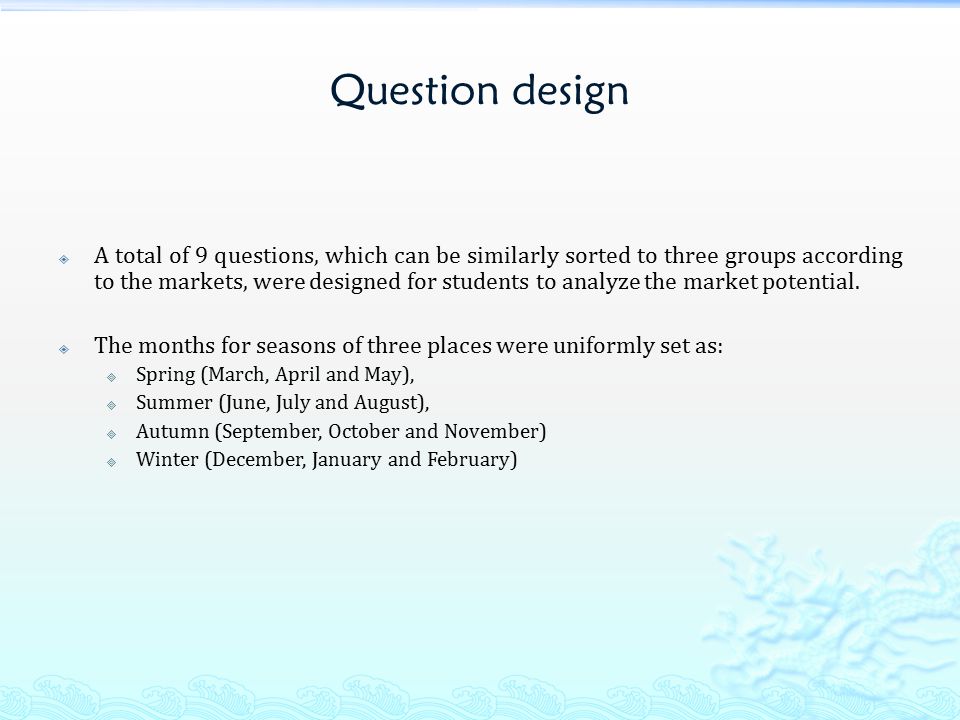 Question design

A total of 9 questions, which can be similarly sorted to three groups according to the markets, were designed for students to analyze the market potential.

The months for seasons of three places were uniformly set as:
Spring (March, April and May),
Summer (June, July and August),
Autumn (September, October and November)
Winter (December, January and February)